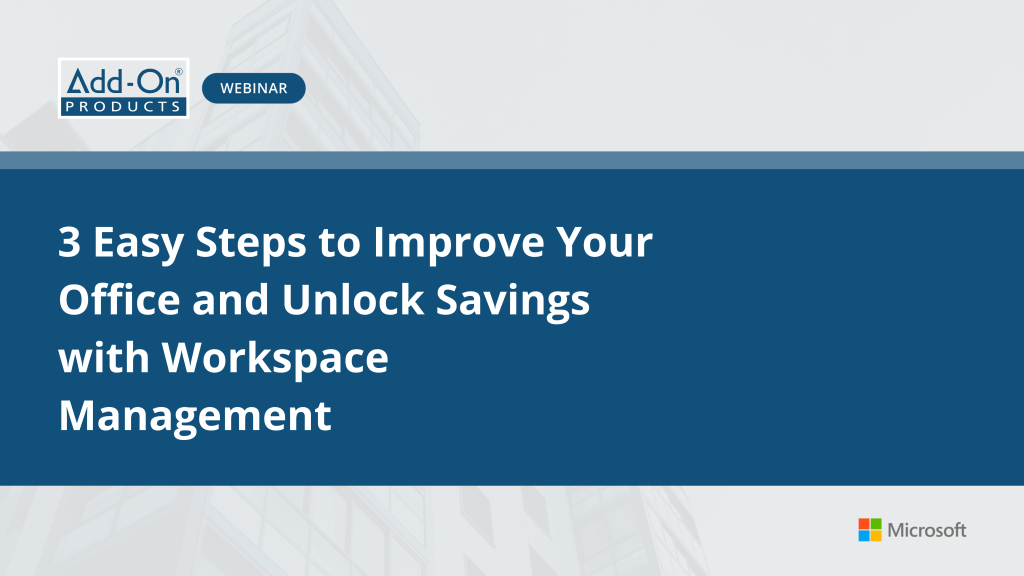 Add-On®
PRODUCTS

WEBINAR

3 Easy Steps to Improve Your Office and Unlock Savings with Workspace Management

Microsoft